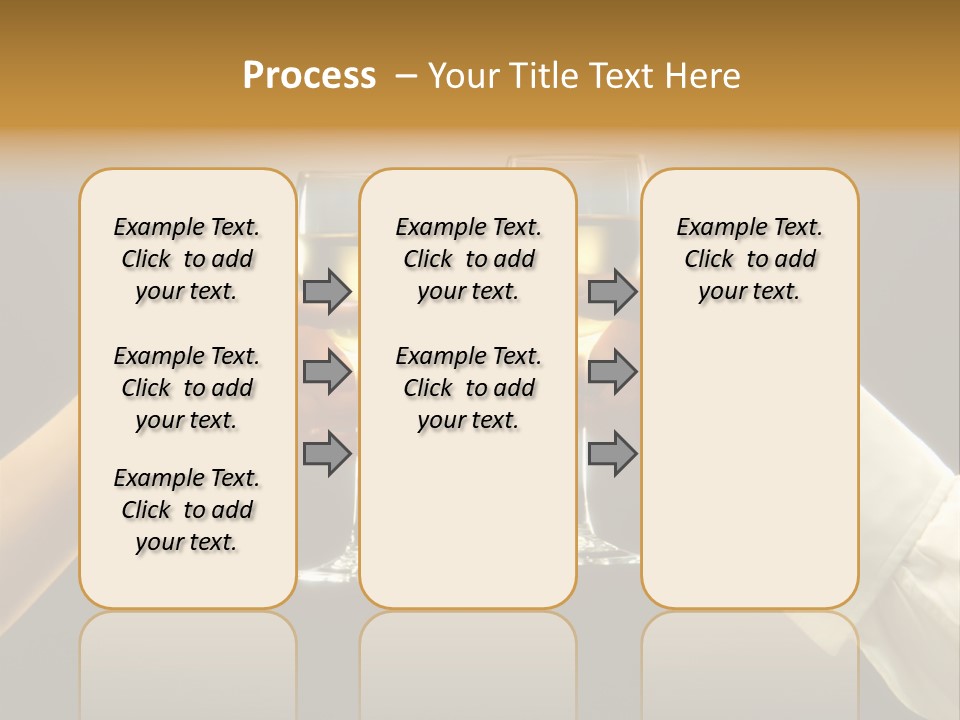 Process – Your Title Text Here

Example Text. Click to add your text.

Example Text. Click to add your text.

Example Text. Click to add your text.

Example Text. Click to add your text.

Example Text. Click to add your text.

Example Text. Click to add your text.